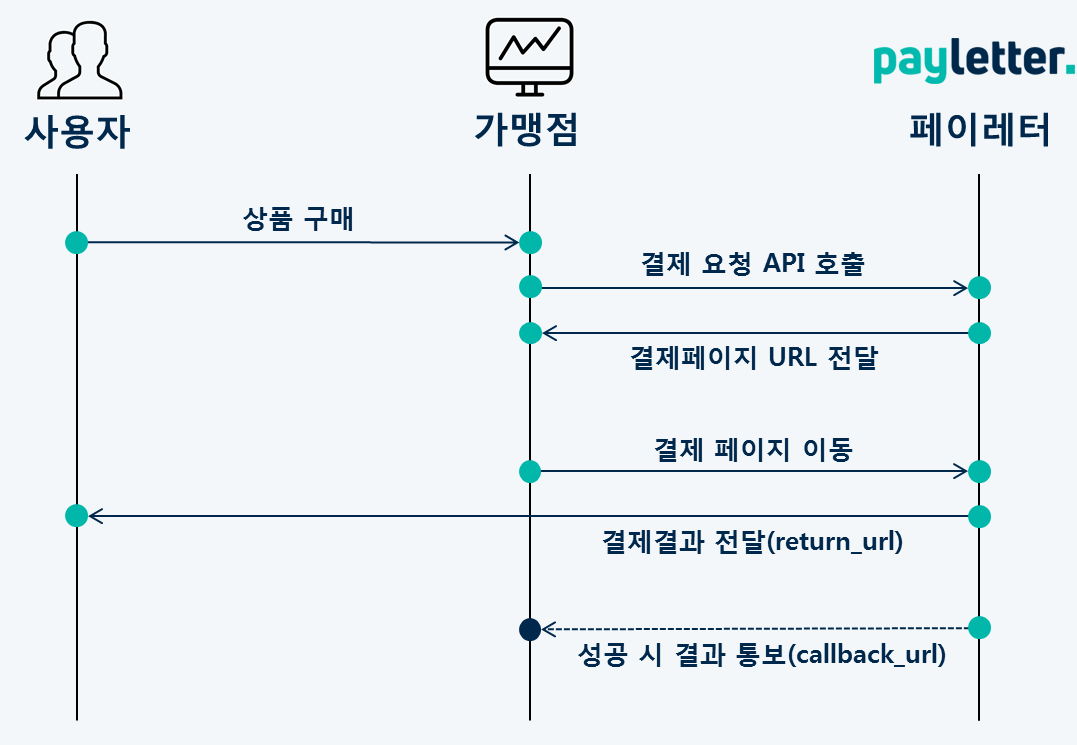 payletter.

사용자

가맹점

페이레터

상품 구매

결제 요청 API 호출

결제페이지 URL 전달

결제 페이지 이동

결제결과 전달(return_url)

성공 시 결과 통보(callback_url)